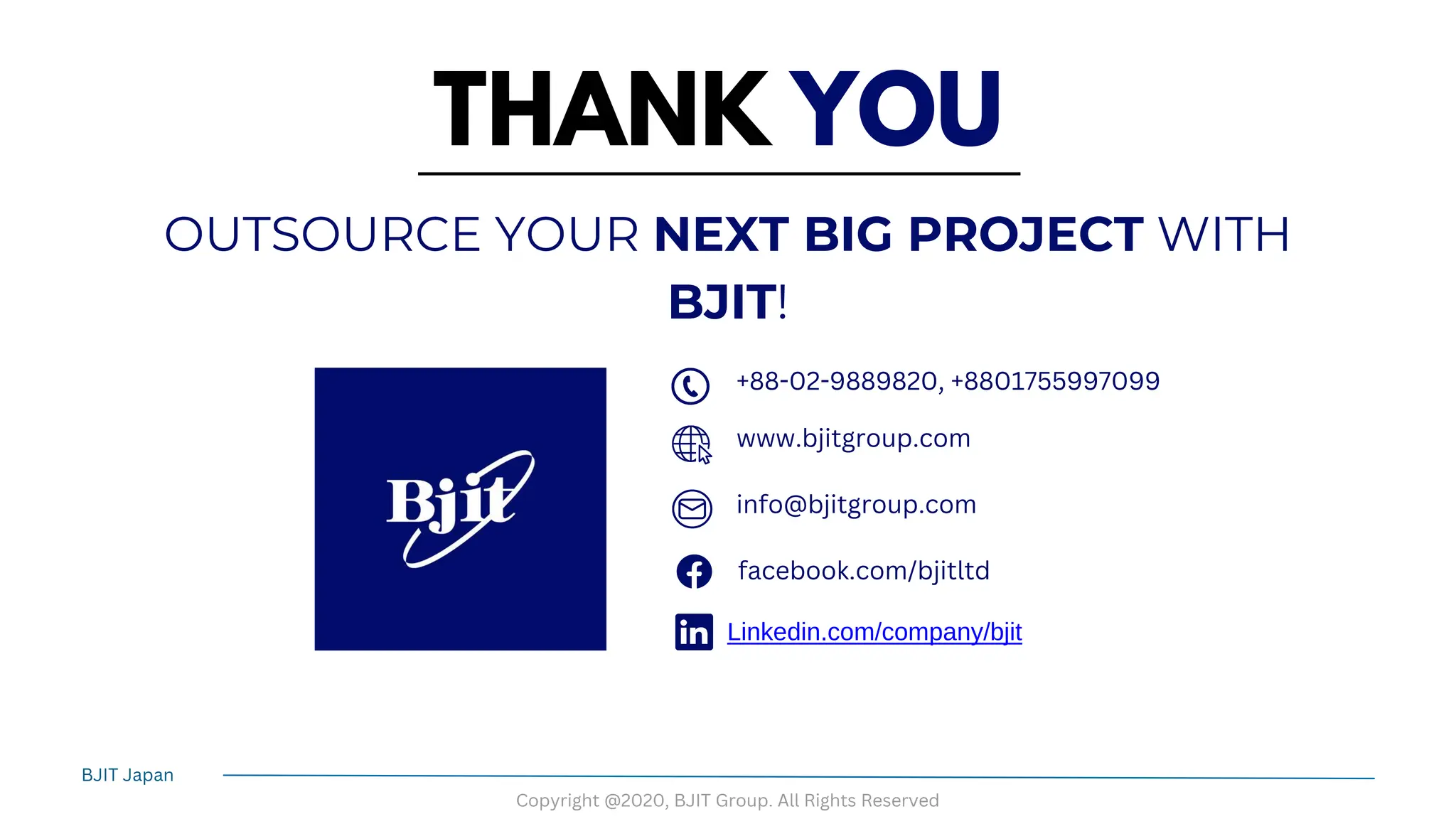 THANK YOU

OUTSOURCE YOUR NEXT BIG PROJECT WITH BJIT!

Bjit

+88-02-9889820, +8801755997099

www.bjitgroup.com

info@bjitgroup.com

facebook.com/bjitltd

Linkedin.com/company/bjit

BJIT Japan

Copyright @2020, BJIT Group. All Rights Reserved